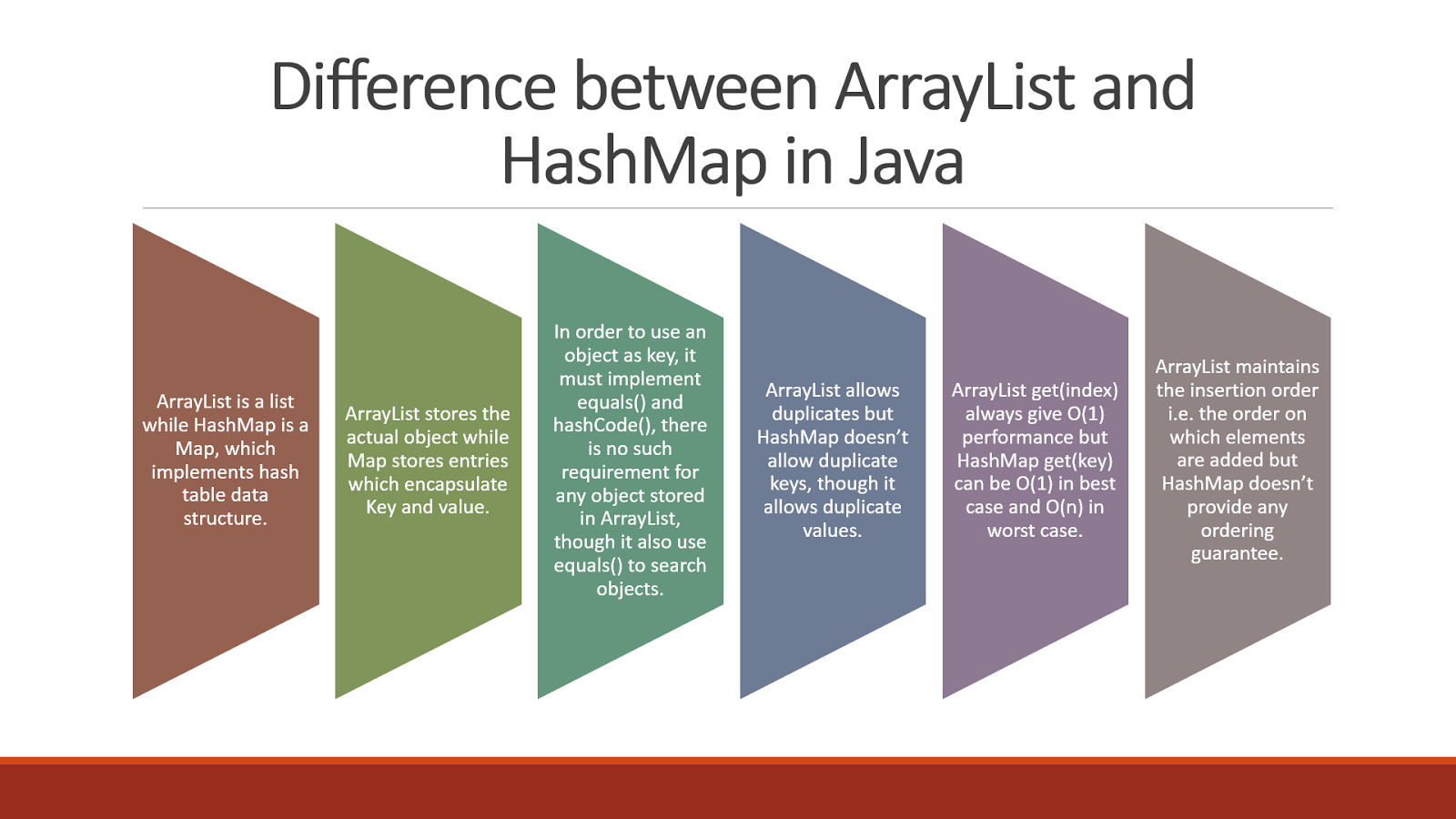 Difference between ArrayList and HashMap in Java

ArrayList is a list while HashMap is a Map, which implements hash table data structure.

ArrayList stores the actual object while Map stores entries which encapsulate Key and value.

In order to use an object as key, it must implement equals() and hashCode(), there is no such requirement for any object stored in ArrayList, though it also use equals() to search objects.

ArrayList allows duplicates but HashMap doesn't allow duplicate keys, though it allows duplicate values.

ArrayList get(index) always give O(1) performance but HashMap get(key) can be O(1) in best case and O(n) in worst case.

ArrayList maintains the insertion order i.e. the order on which elements are added but HashMap doesn't provide any ordering guarantee.